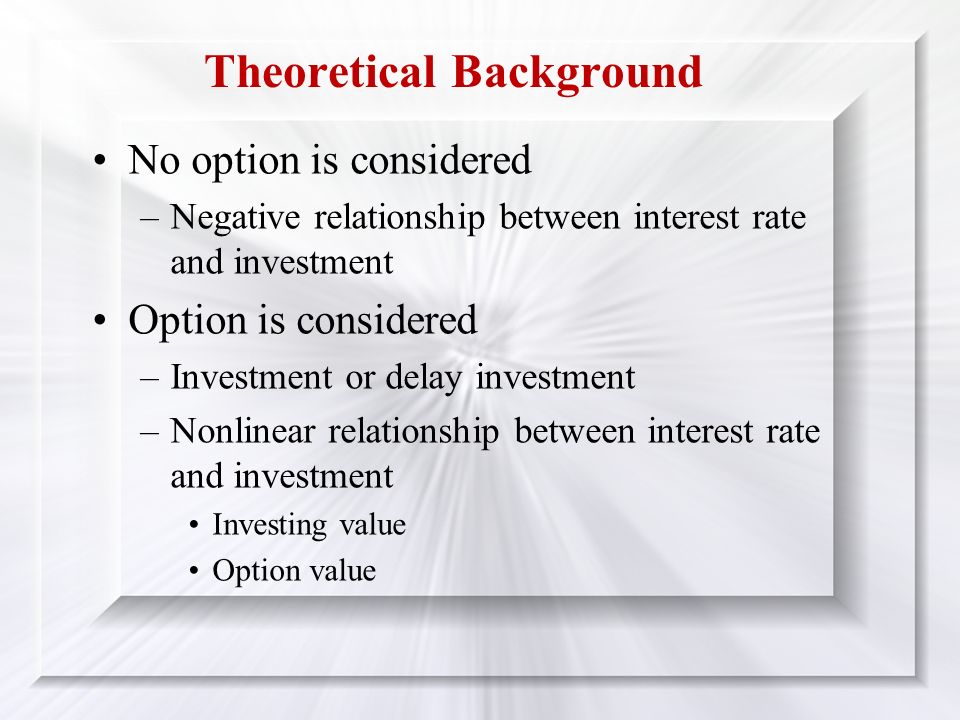 Theoretical Background

• No option is considered
– Negative relationship between interest rate and investment

• Option is considered
– Investment or delay investment
– Nonlinear relationship between interest rate and investment
• Investing value
• Option value